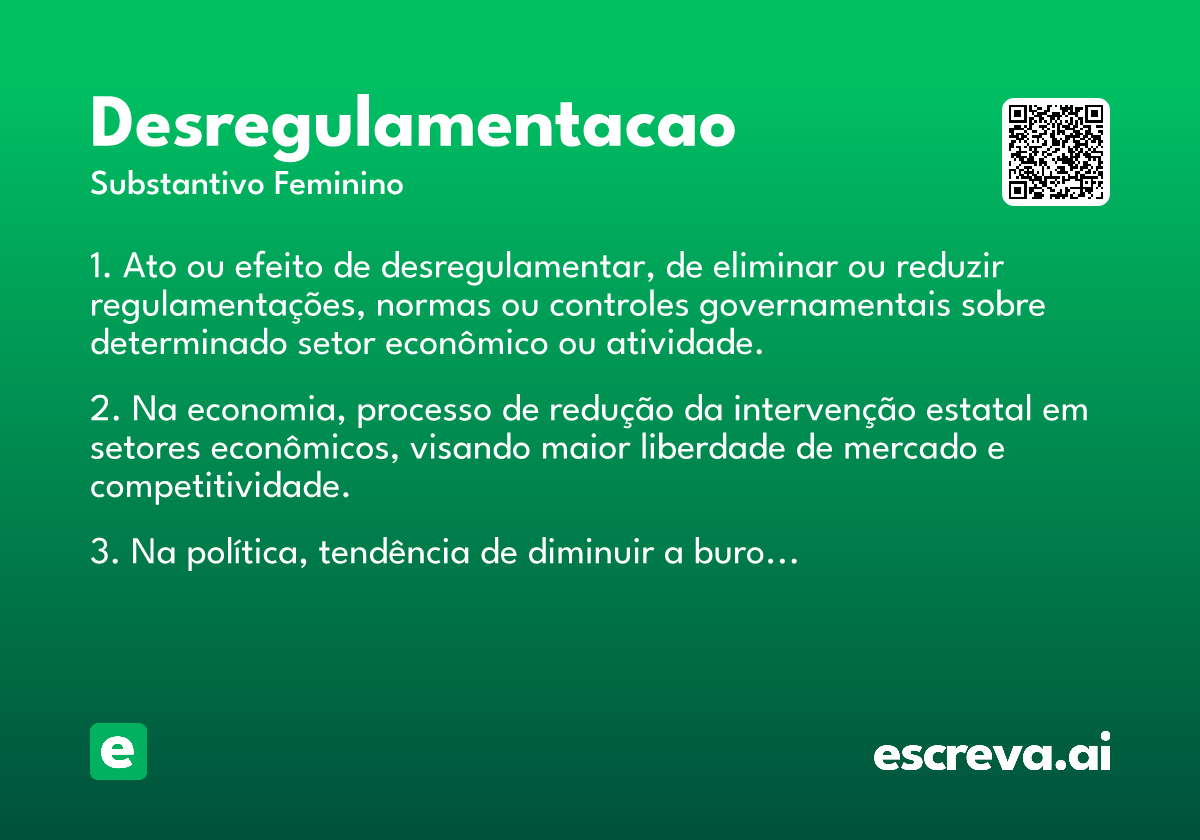 Desregulamentacao
Substantivo Feminino

1. Ato ou efeito de desregulamentar, de eliminar ou reduzir regulamentações, normas ou controles governamentais sobre determinado setor econômico ou atividade.

2. Na economia, processo de redução da intervenção estatal em setores econômicos, visando maior liberdade de mercado e competitividade.

3. Na política, tendência de diminuir a buro...

e

escreva.ai